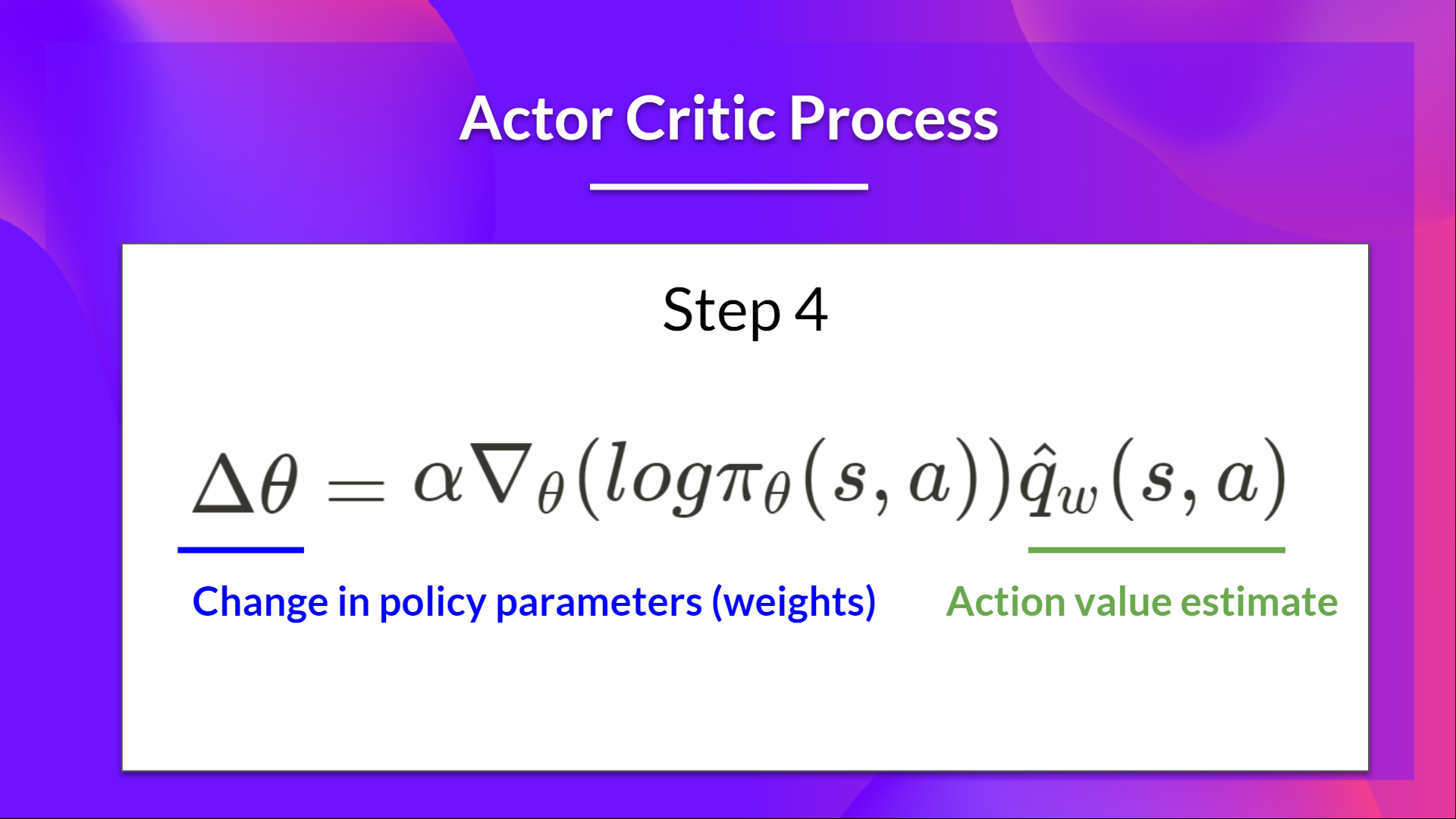 Actor Critic Process

Step 4

$\Delta\theta = \alpha\nabla_\theta(log\pi_\theta(s,a))\hat{q}_w(s,a)$

Change in policy parameters (weights)

Action value estimate